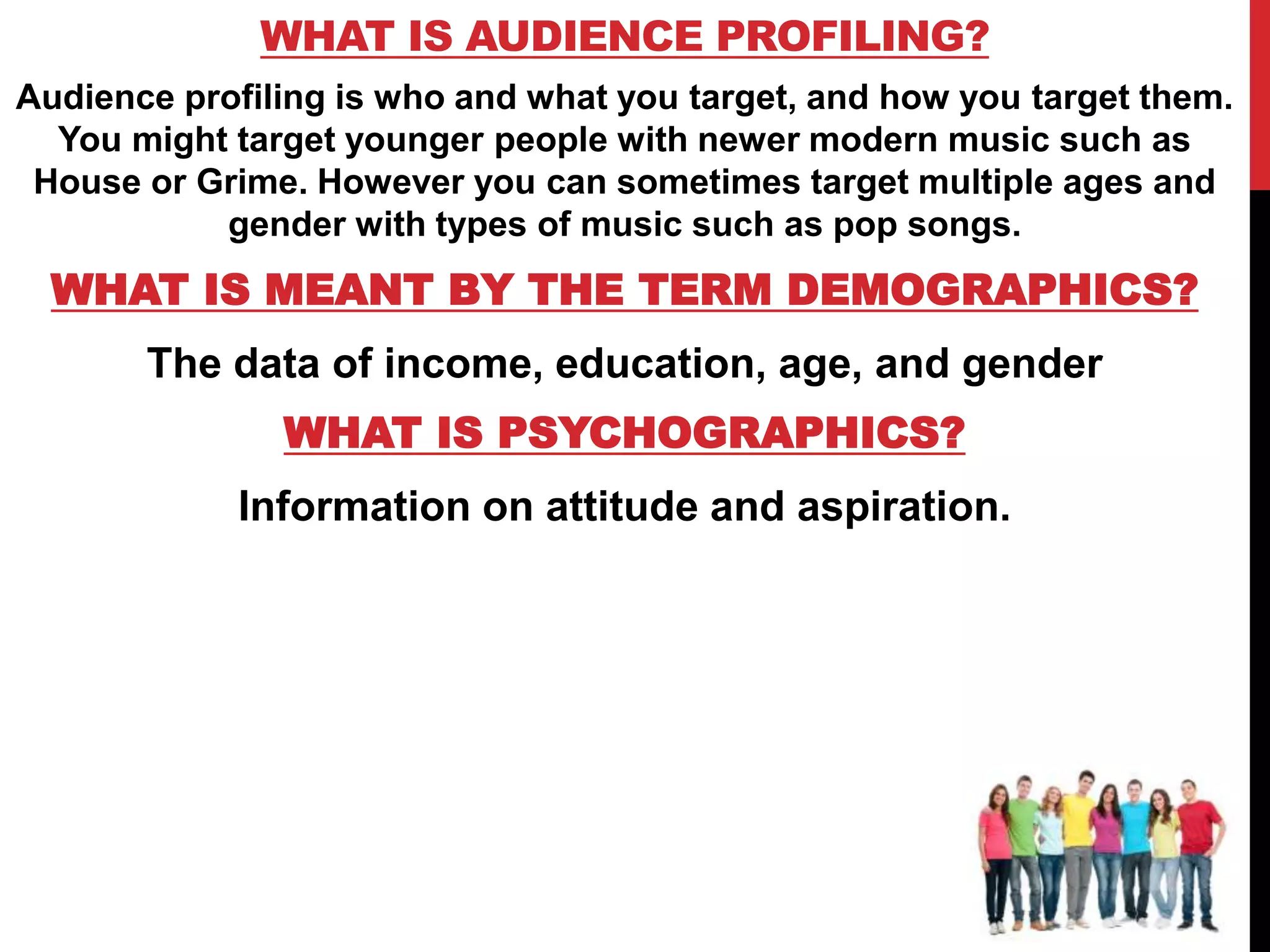 WHAT IS AUDIENCE PROFILING?

Audience profiling is who and what you target, and how you target them. You might target younger people with newer modern music such as House or Grime. However you can sometimes target multiple ages and gender with types of music such as pop songs.

WHAT IS MEANT BY THE TERM DEMOGRAPHICS?

The data of income, education, age, and gender

WHAT IS PSYCHOGRAPHICS?

Information on attitude and aspiration.